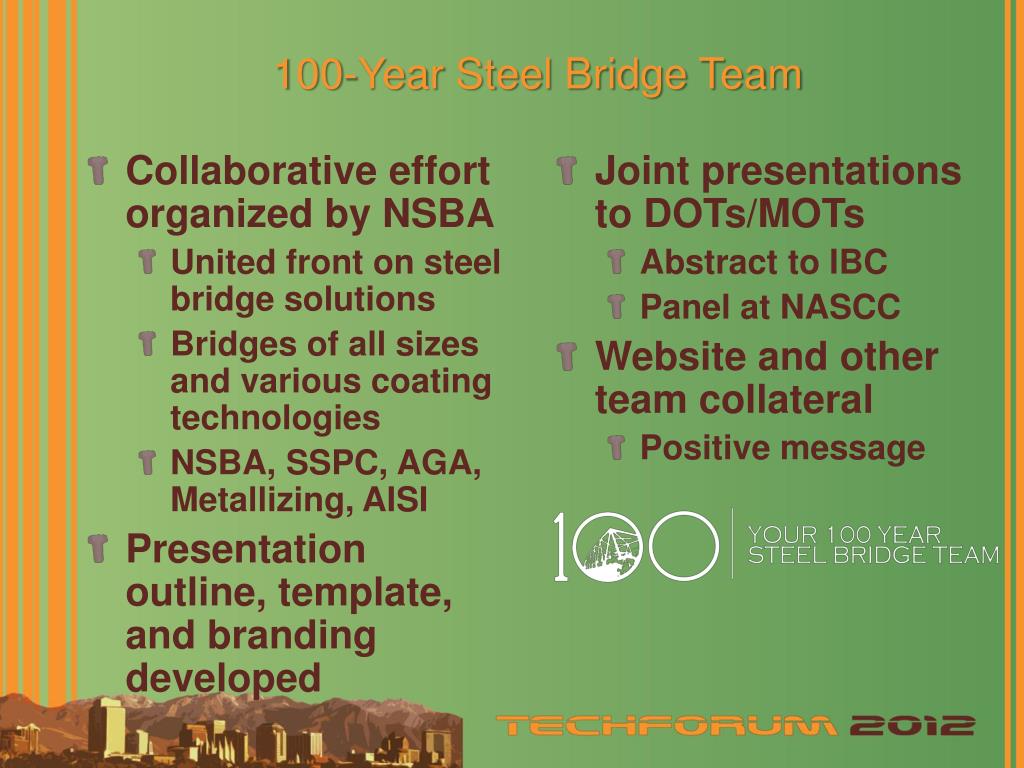 100-Year Steel Bridge Team

Collaborative effort organized by NSBA

United front on steel bridge solutions

Bridges of all sizes and various coating technologies

NSBA, SSPC, AGA, Metallizing, AISI

Presentation outline, template, and branding developed

Joint presentations to DOTs/MOTs

Abstract to IBC

Panel at NASCC

Website and other team collateral

Positive message

100 YOUR 100 YEAR STEEL BRIDGE TEAM

TECHFORUM 2012